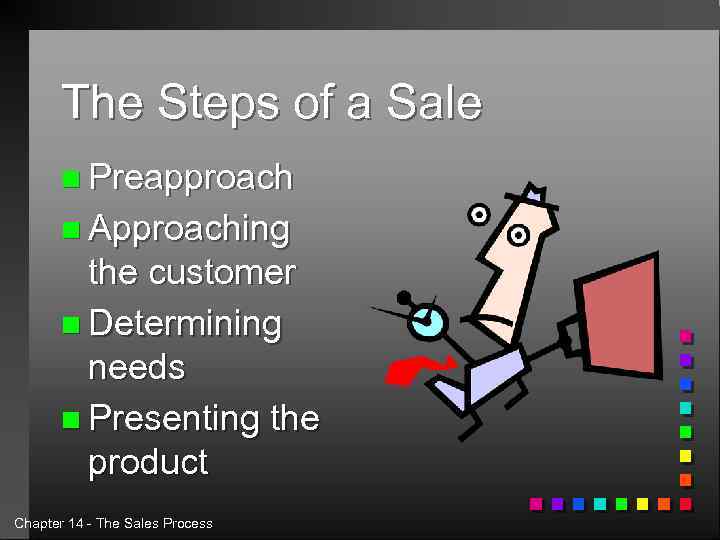 The Steps of a Sale

- Preapproach
- Approaching the customer
- Determining needs
- Presenting the product

Chapter 14 - The Sales Process